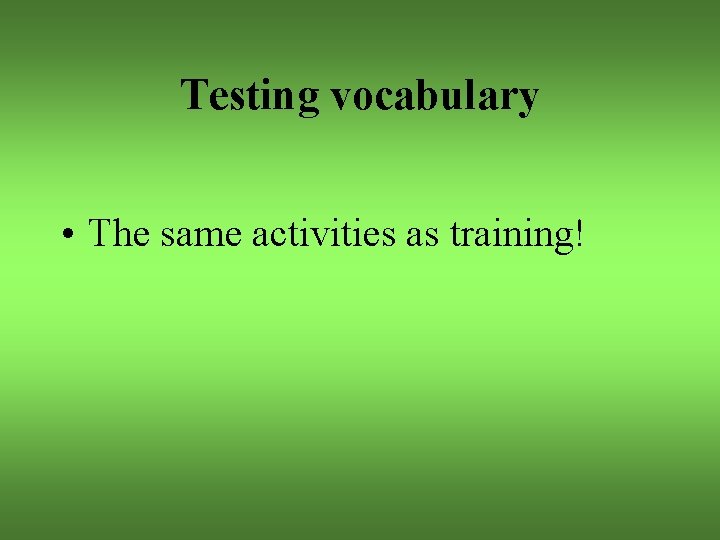 Testing vocabulary

• The same activities as training!